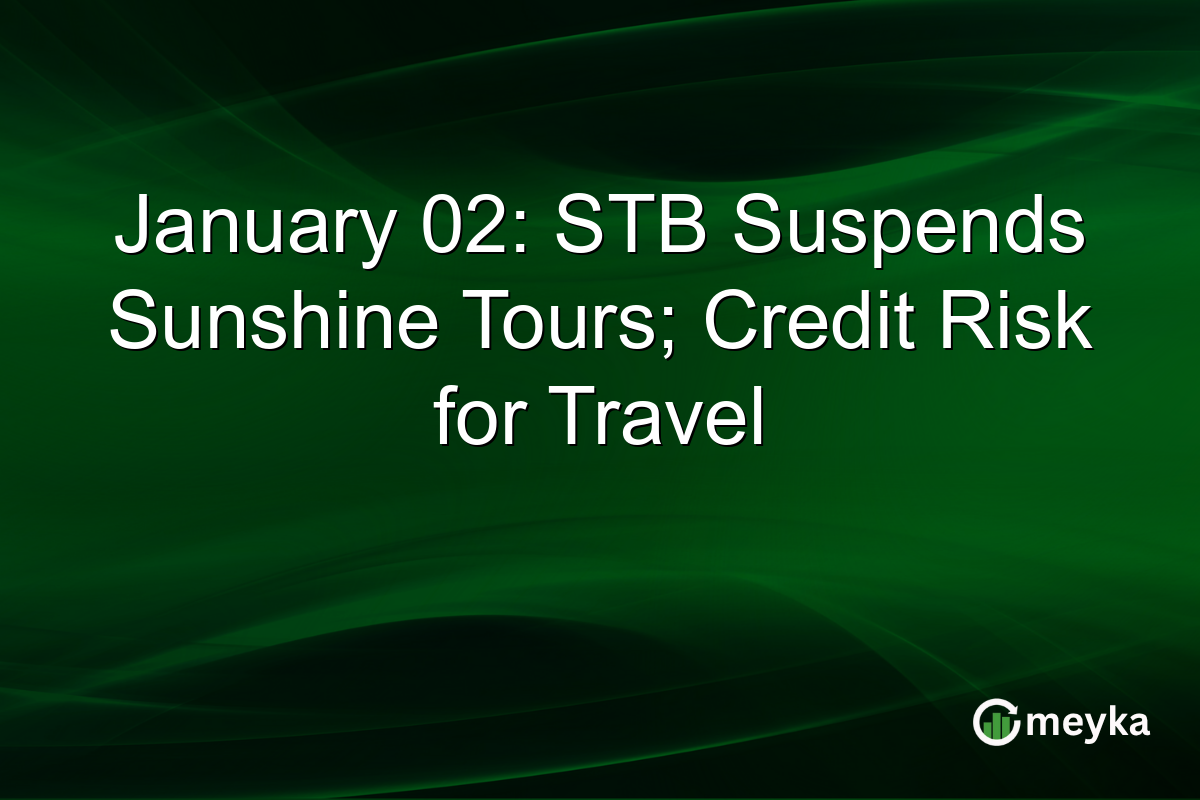 January 02: STB Suspends Sunshine Tours; Credit Risk for Travel

meyka